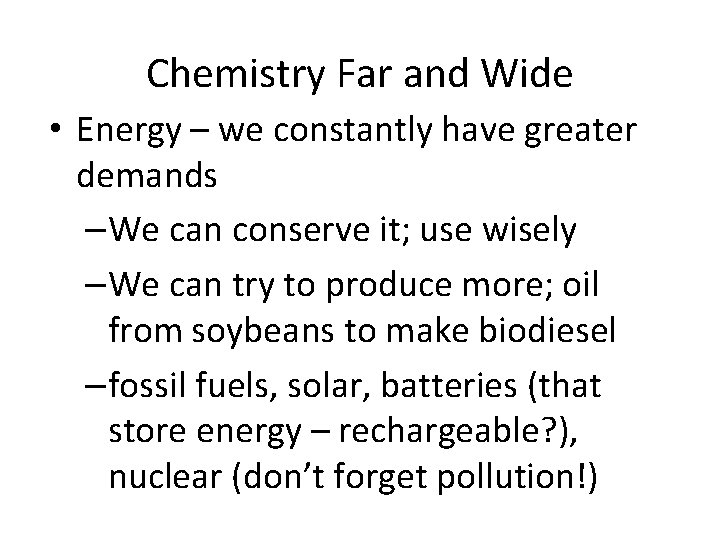 Chemistry Far and Wide

• Energy – we constantly have greater demands

–We can conserve it; use wisely

–We can try to produce more; oil from soybeans to make biodiesel

–fossil fuels, solar, batteries (that store energy – rechargeable?), nuclear (don’t forget pollution!)